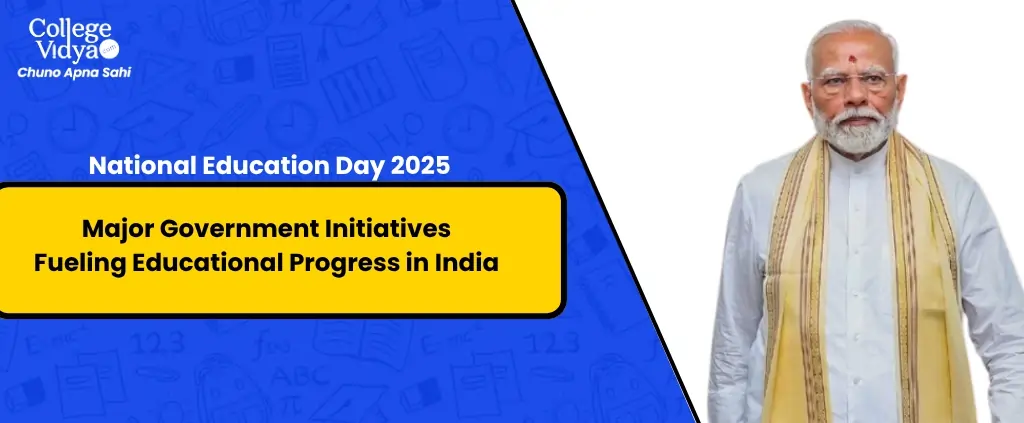 College Vidya
Chuno Apna Sahi

National Education Day 2025

Major Government Initiatives Fueling Educational Progress in India